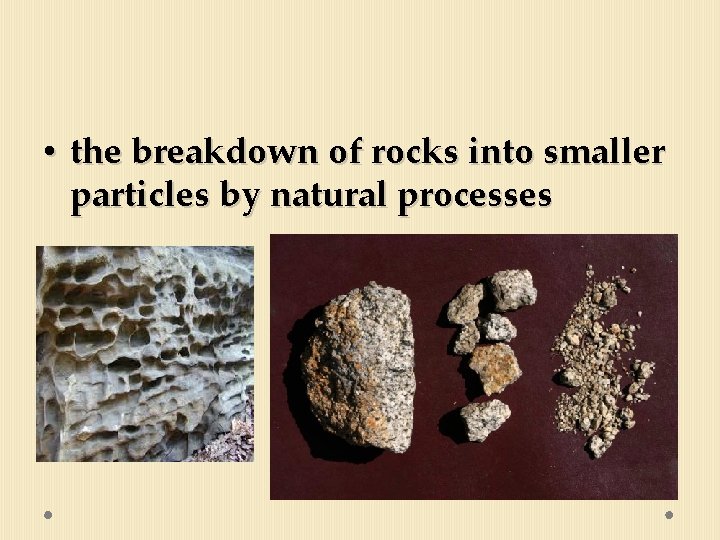 • the breakdown of rocks into smaller particles by natural processes